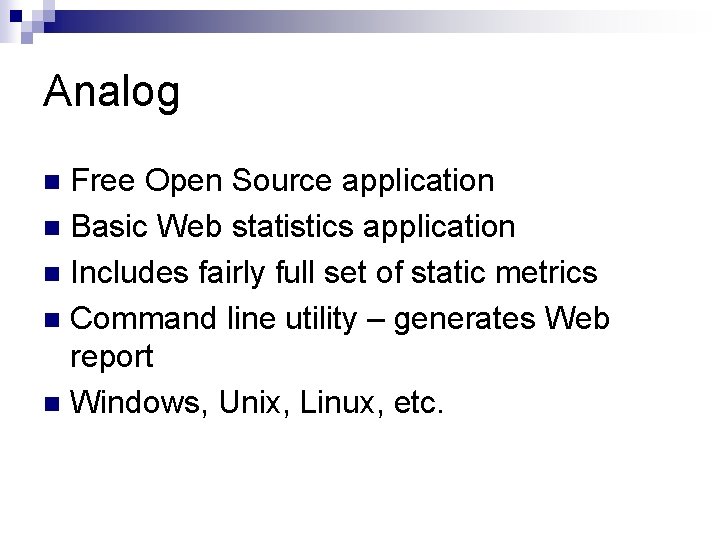 Analog

- Free Open Source application
- Basic Web statistics application
- Includes fairly full set of static metrics
- Command line utility – generates Web report
- Windows, Unix, Linux, etc.